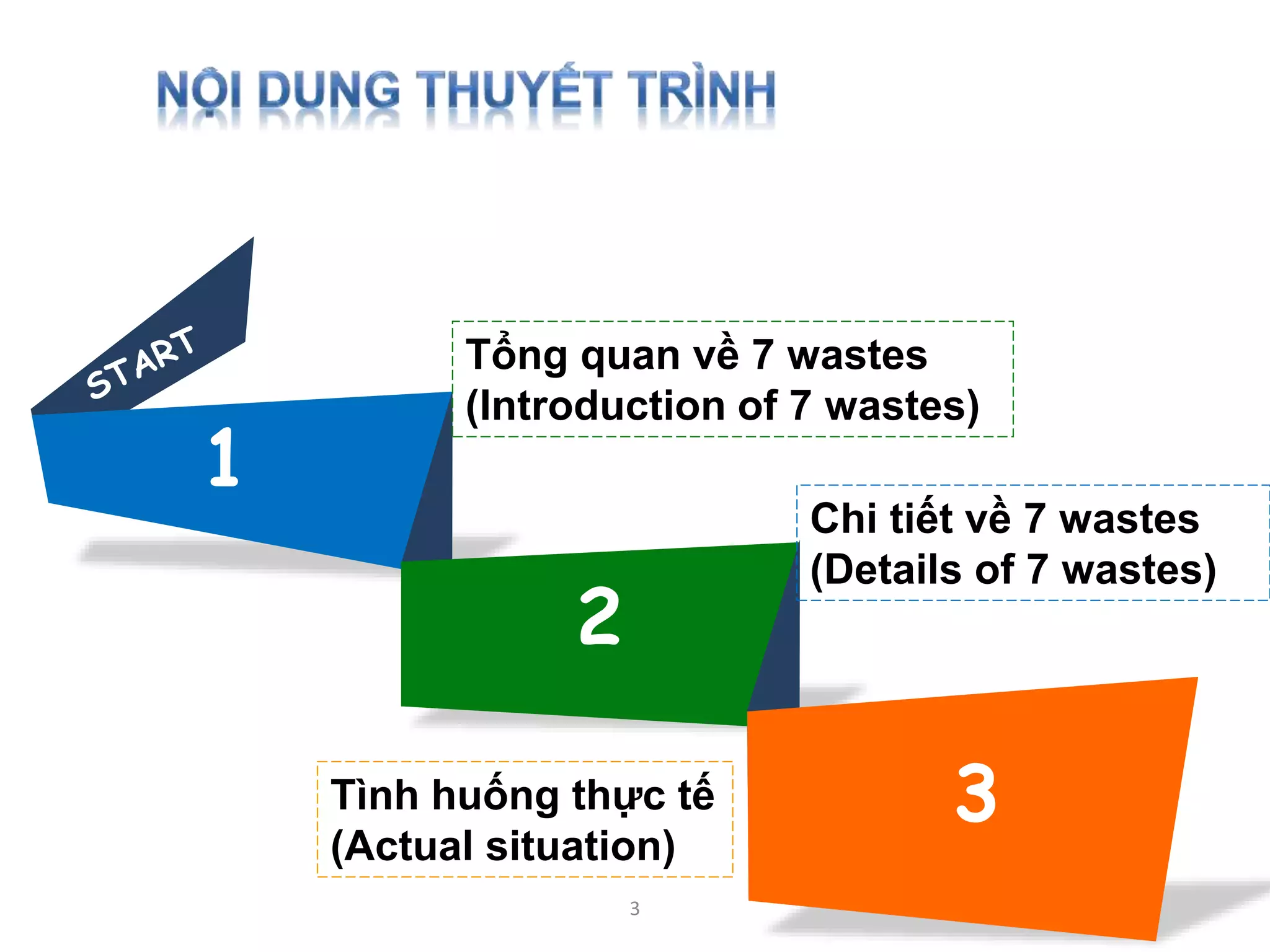 NỘI DUNG THUYẾT TRÌNH

START

1

Tổng quan về 7 wastes (Introduction of 7 wastes)

2

Chi tiết về 7 wastes (Details of 7 wastes)

3

Tình huống thực tế (Actual situation)

3